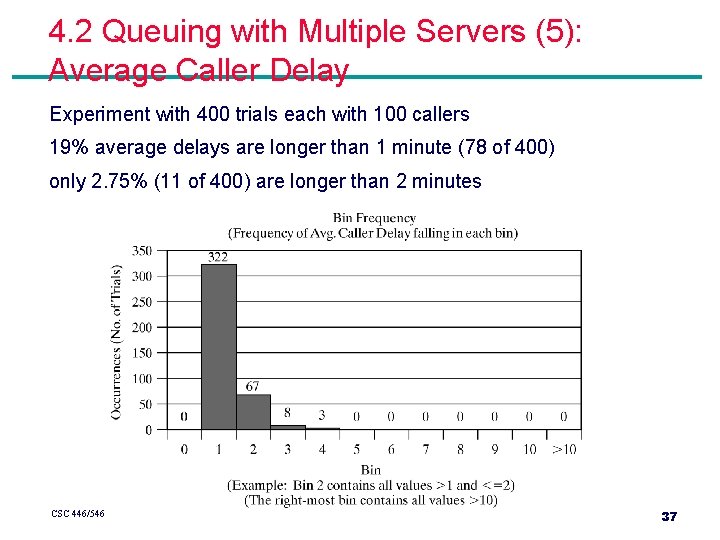 4.2 Queuing with Multiple Servers (5): Average Caller Delay

Experiment with 400 trials each with 100 callers

19% average delays are longer than 1 minute (78 of 400)

only 2.75% (11 of 400) are longer than 2 minutes

Bin Frequency
(Frequency of Avg. Caller Delay falling in each bin)

Occurrences (No. of Trials)

350
300
250
200
150
100
50
0

0 322 67 8 3 0 0 0 0 0 0 0

0 1 2 3 4 5 6 7 8 9 10 >10

Bin
(Example: Bin 2 contains all values >1 and <=2)
(The right-most bin contains all values >10)

CSC 446/546

37